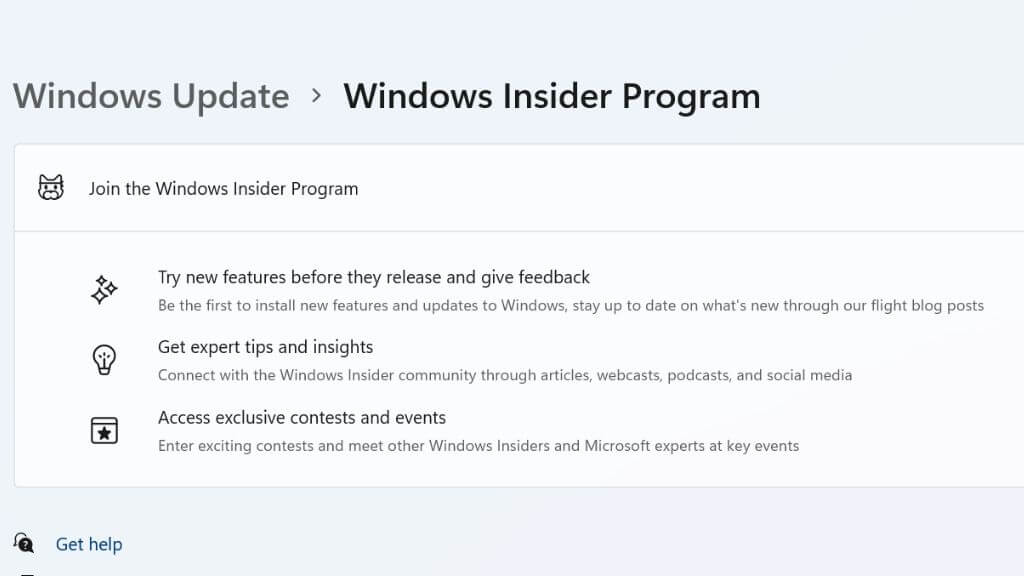 Windows Update > Windows Insider Program

Join the Windows Insider Program

Try new features before they release and give feedback
Be the first to install new features and updates to Windows, stay up to date on what's new through our flight blog posts

Get expert tips and insights
Connect with the Windows Insider community through articles, webcasts, podcasts, and social media

Access exclusive contests and events
Enter exciting contests and meet other Windows Insiders and Microsoft experts at key events

Get help